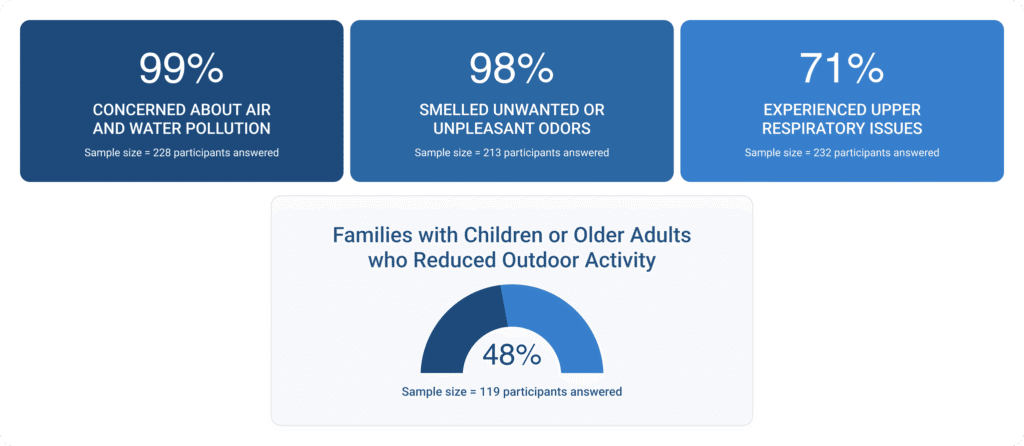 99%

CONCERNED ABOUT AIR AND WATER POLLUTION

Sample size = 228 participants answered

98%

SMELLED UNWANTED OR UNPLEASANT ODORS

Sample size = 213 participants answered

71%

EXPERIENCED UPPER RESPIRATORY ISSUES

Sample size = 232 participants answered

Families with Children or Older Adults who Reduced Outdoor Activity

48%

Sample size = 119 participants answered